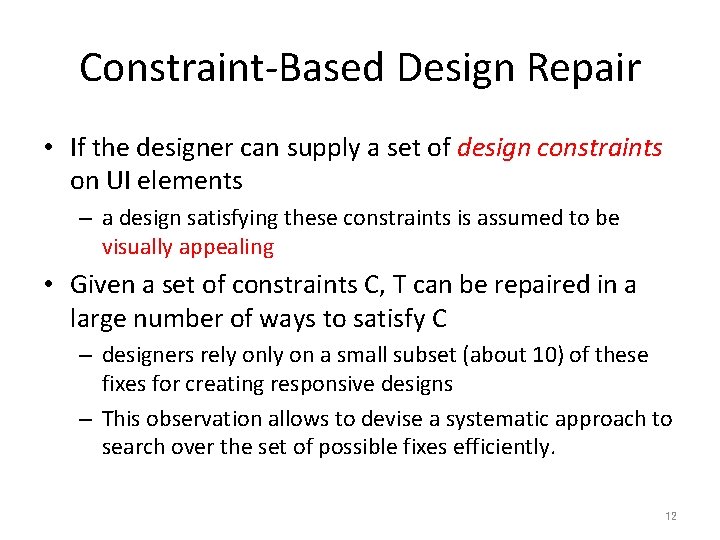 Constraint-Based Design Repair

• If the designer can supply a set of design constraints on UI elements

– a design satisfying these constraints is assumed to be visually appealing

• Given a set of constraints C, T can be repaired in a large number of ways to satisfy C

– designers rely only on a small subset (about 10) of these fixes for creating responsive designs

– This observation allows to devise a systematic approach to search over the set of possible fixes efficiently.

12